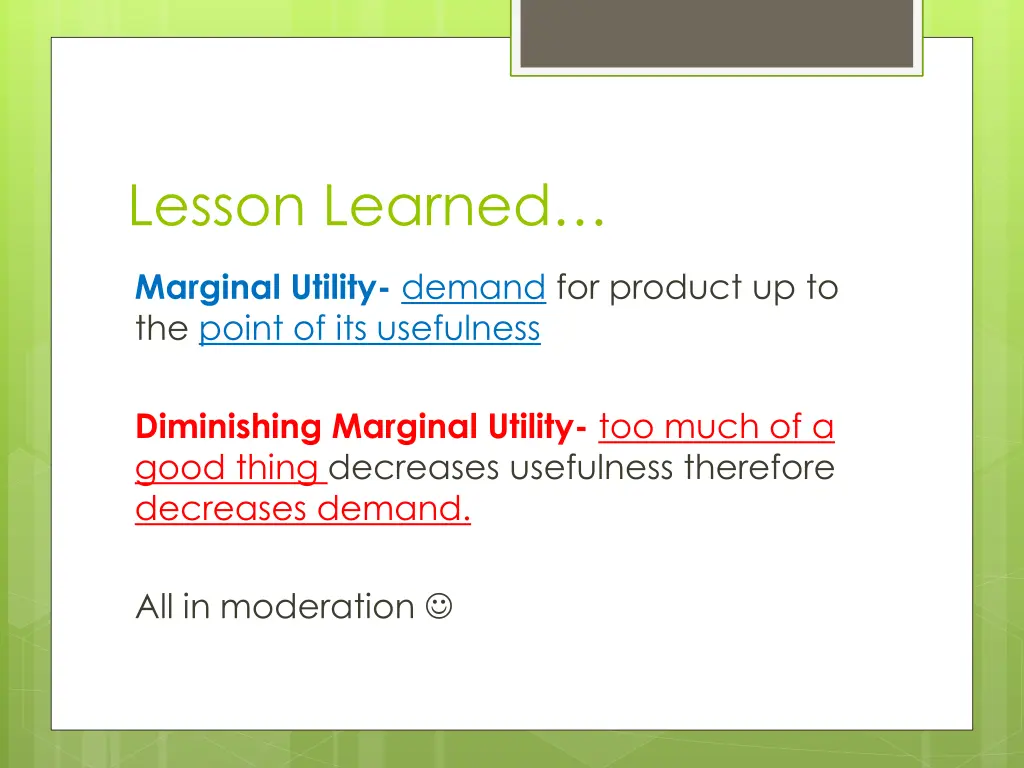 Lesson Learned…

Marginal Utility- demand for product up to the point of its usefulness

Diminishing Marginal Utility- too much of a good thing decreases usefulness therefore decreases demand.

All in moderation ☺